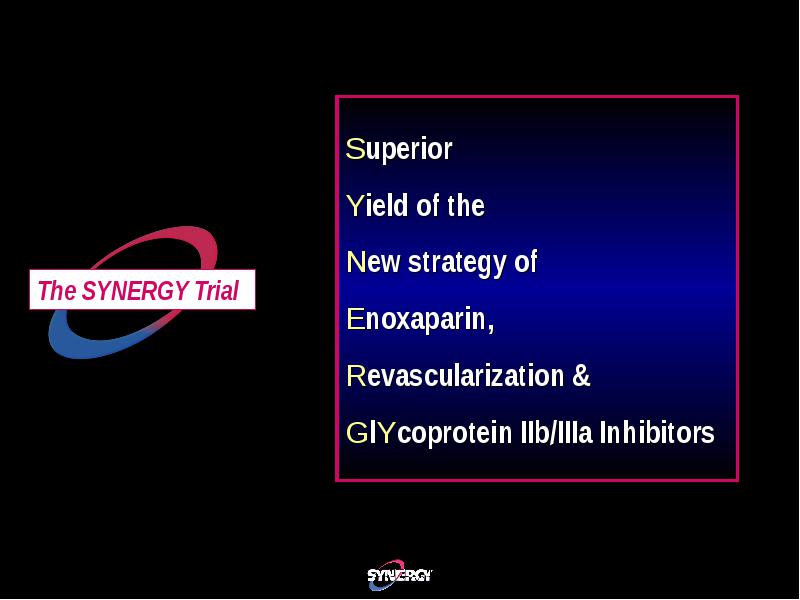 The SYNERGY Trial

Superior

Yield of the

New strategy of

Enoxaparin,

Revascularization &

GlYcoprotein IIb/IIIa Inhibitors

SYNERGY